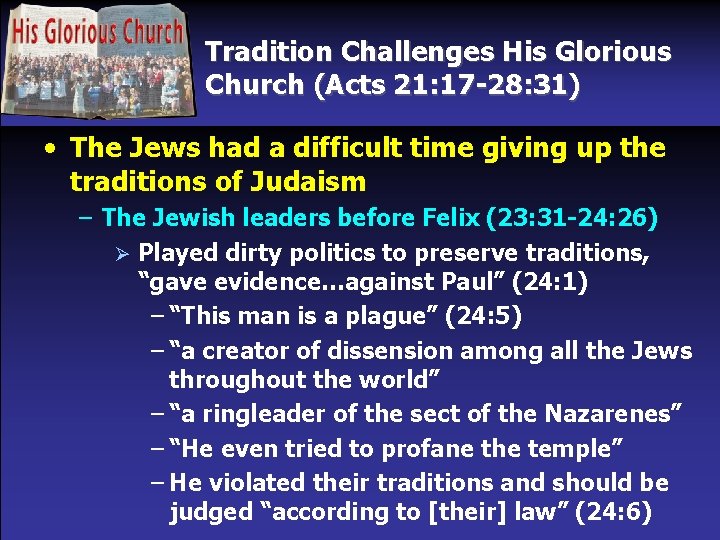 His Glorious Church

Tradition Challenges His Glorious Church (Acts 21:17-28:31)

• The Jews had a difficult time giving up the traditions of Judaism

– The Jewish leaders before Felix (23:31-24:26)

➢ Played dirty politics to preserve traditions, “gave evidence…against Paul” (24:1)

– “This man is a plague” (24:5)

– “a creator of dissension among all the Jews throughout the world”

– “a ringleader of the sect of the Nazarenes”

– “He even tried to profane the temple”

– He violated their traditions and should be judged “according to [their] law” (24:6)